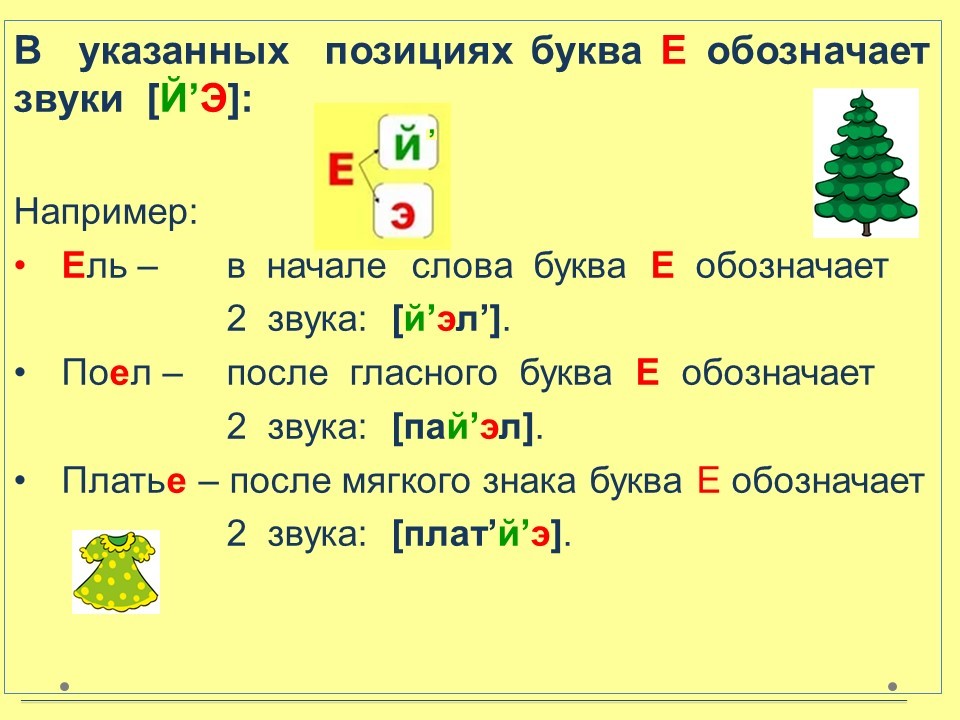 В указанных позициях буква Е обозначает звуки [Й’Э]:

Е
й’
э

Например:

• Ель – в начале слова буква Е обозначает 2 звука: [й’эл’].

• Поел – после гласного буква Е обозначает 2 звука: [пай’эл].

• Платье – после мягкого знака буква Е обозначает 2 звука: [плат’й’э].